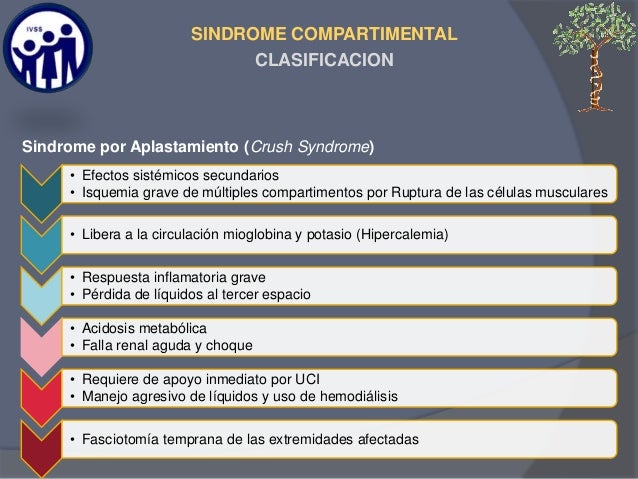 IVSS

SINDROME COMPARTIMENTAL
CLASIFICACION

Sindrome por Aplastamiento (Crush Syndrome)

• Efectos sistémicos secundarios
• Isquemia grave de múltiples compartimentos por Ruptura de las células musculares

• Libera a la circulación mioglobina y potasio (Hipercalemia)

• Respuesta inflamatoria grave
• Pérdida de líquidos al tercer espacio

• Acidosis metabólica
• Falla renal aguda y choque

• Requiere de apoyo inmediato por UCI
• Manejo agresivo de líquidos y uso de hemodiálisis

• Fasciotomía temprana de las extremidades afectadas